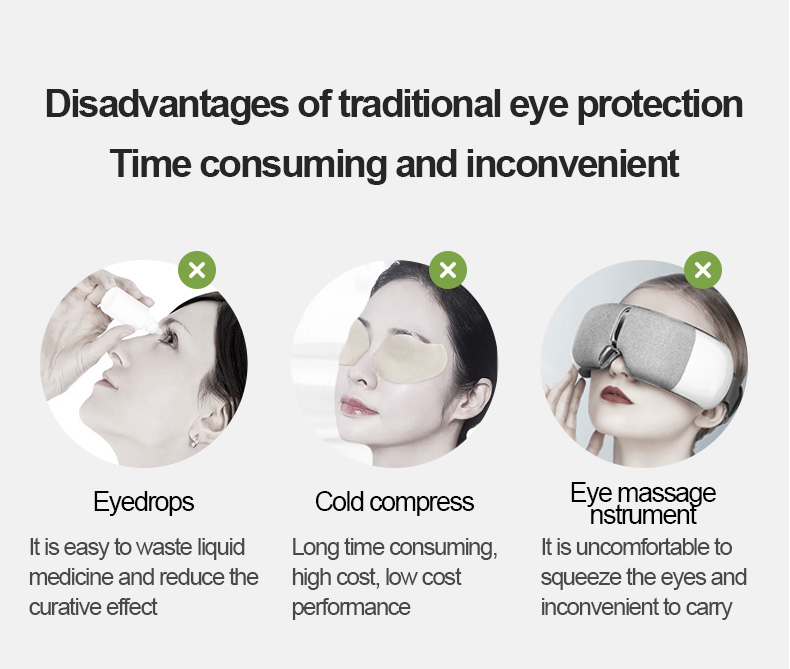 Disadvantages of traditional eye protection
Time consuming and inconvenient

Eyedrops

It is easy to waste liquid medicine and reduce the curative effect

Cold compress

Long time consuming, high cost, low cost performance

Eye massage nstrument

It is uncomfortable to squeeze the eyes and inconvenient to carry